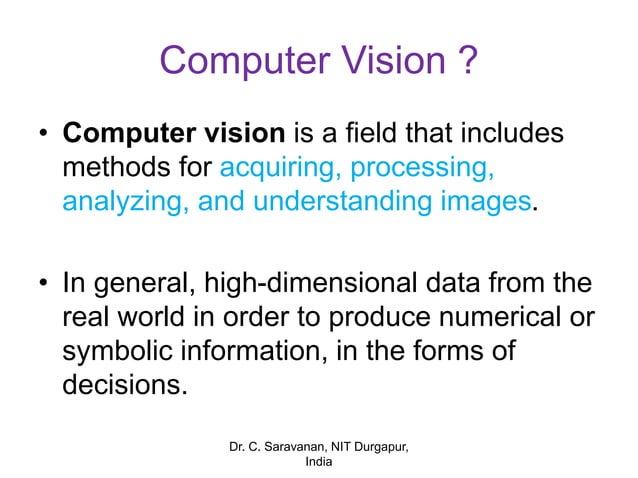 Computer Vision ?

• Computer vision is a field that includes methods for acquiring, processing, analyzing, and understanding images.

• In general, high-dimensional data from the real world in order to produce numerical or symbolic information, in the forms of decisions.

Dr. C. Saravanan, NIT Durgapur, India